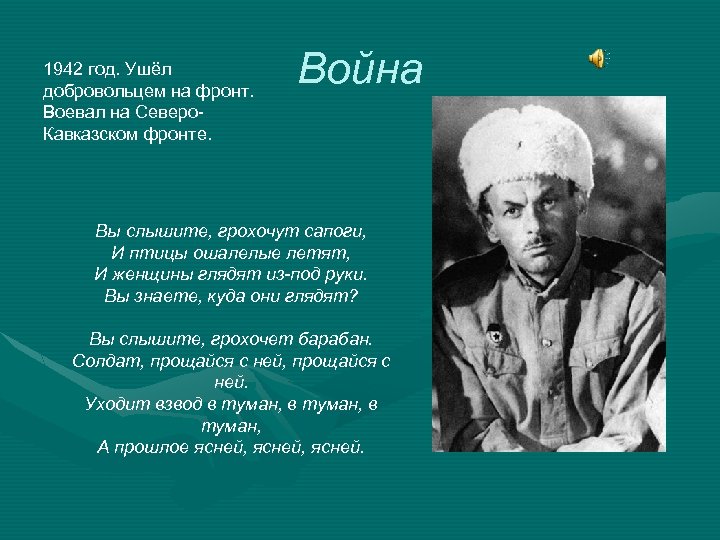 Война

1942 год. Ушёл добровольцем на фронт. Воевал на Северо-Кавказском фронте.

Вы слышите, грохочут сапоги,
И птицы ошалелые летят,
И женщины глядят из-под руки.
Вы знаете, куда они глядят?

Вы слышите, грохочет барабан.
Солдат, прощайся с ней, прощайся с ней.
Уходит взвод в туман, в туман, в туман,
А прошлое ясней, ясней, ясней.